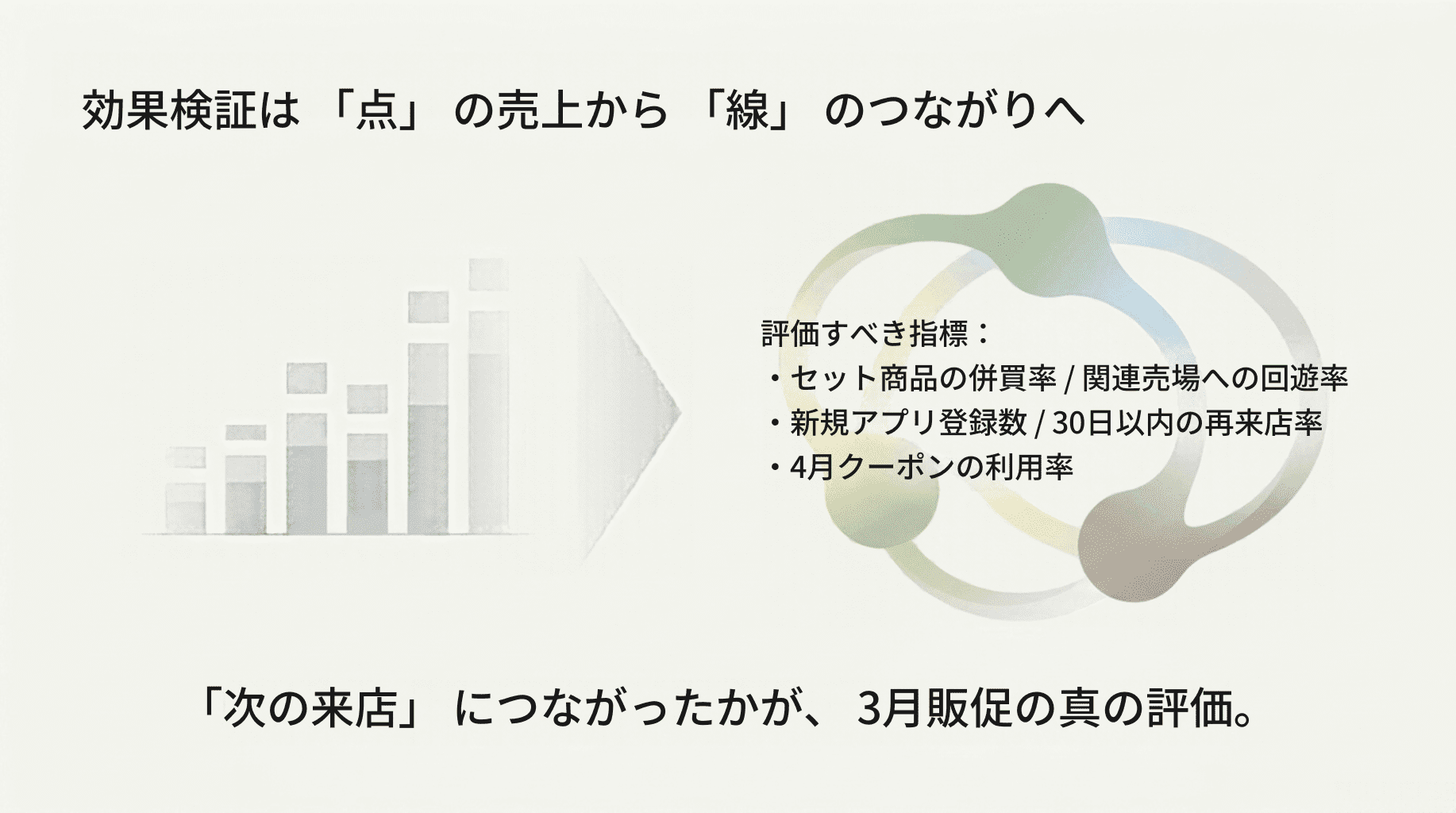 効果検証は「点」の売上から「線」のつながりへ

評価すべき指標：
・セット商品の併買率 / 関連売場への回遊率
・新規アプリ登録数 / 30日以内の再来店率
・4月クーポンの利用率

「次の来店」につながったかが、3月販促の真の評価。